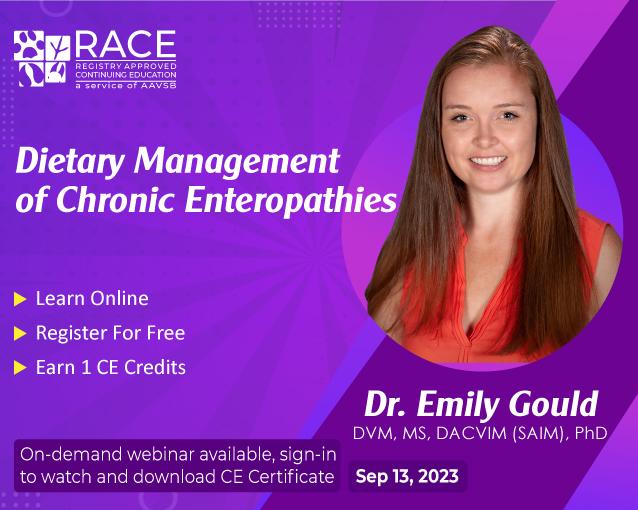 RACE
REGISTRY APPROVED CONTINUING EDUCATION
a service of AAVSB

Dietary Management of Chronic Enteropathies

Learn Online
Register For Free
Earn 1 CE Credits

Dr. Emily Gould
DVM, MS, DACVIM (SAIM), PhD

On-demand webinar available, sign-in to watch and download CE Certificate

Sep 13, 2023